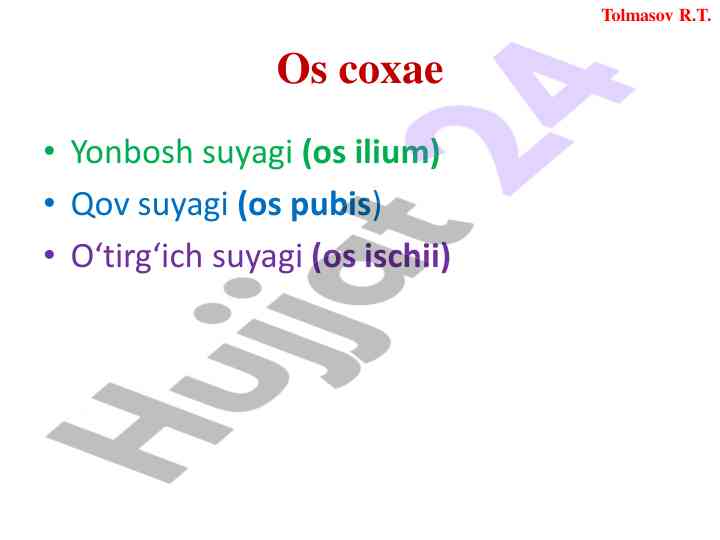 Tolmasov R.T.

Os coxae

• Yonbosh suyagi (os ilium)
• Qov suyagi (os pubis)
• O‘tirg‘ich suyagi (os ischii)

Hujjat 24